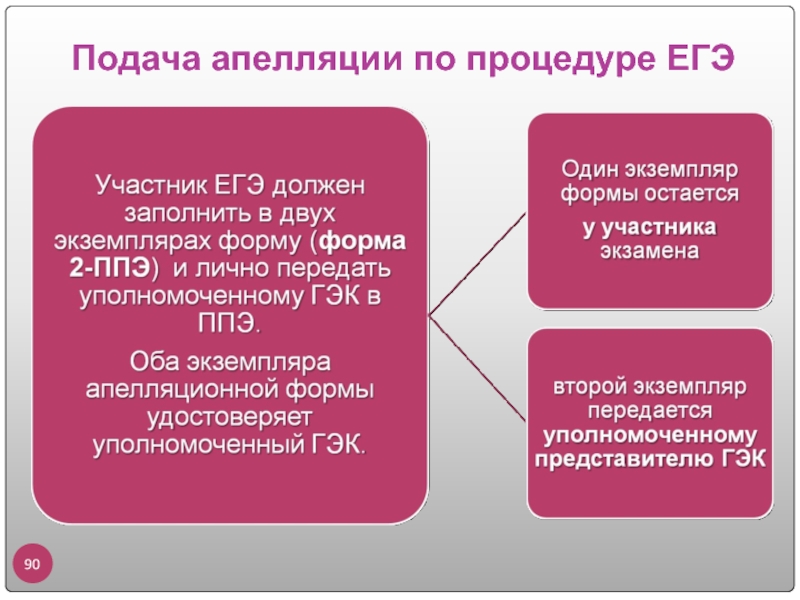 Подача апелляции по процедуре ЕГЭ

Участник ЕГЭ должен заполнить в двух экземплярах форму (форма 2-ППЭ) и лично передать уполномоченному ГЭК в ППЭ.

Оба экземпляра апелляционной формы удостоверяет уполномоченный ГЭК.

Один экземпляр формы остается

у участника экзамена

второй экземпляр передается уполномоченному представителю ГЭК

90